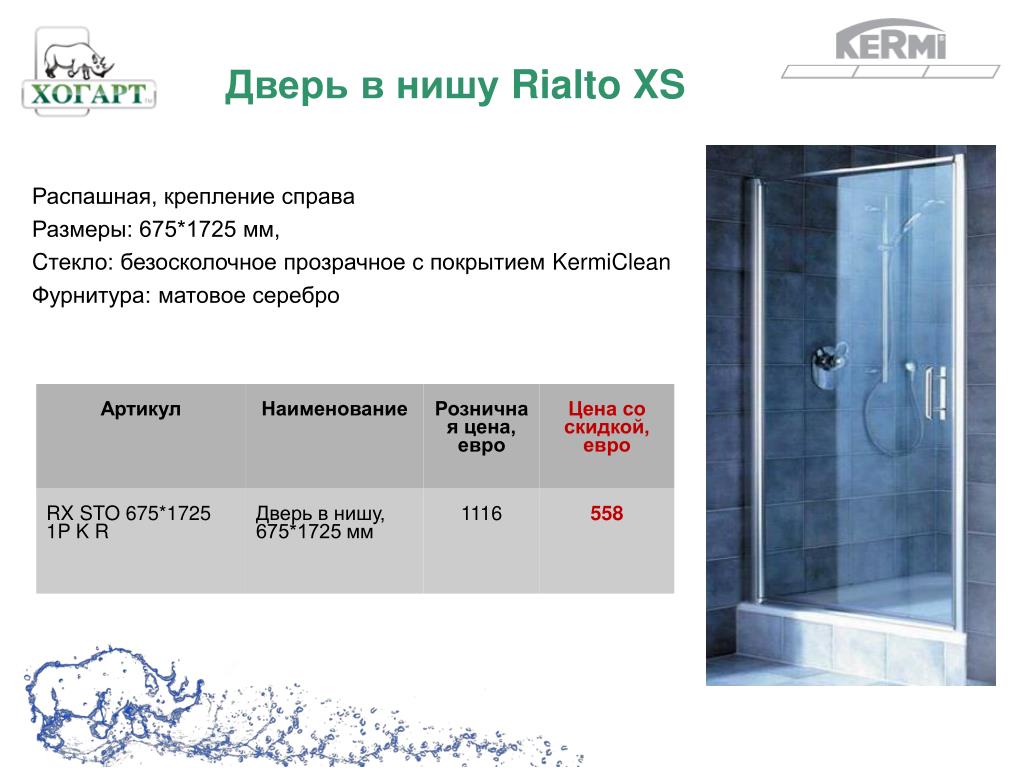 ХОГАРТ

KERMI

Дверь в нишу Rialto XS

Распашная, крепление справа
Размеры: 675*1725 мм,
Стекло: безосколочное прозрачное с покрытием KermiClean
Фурнитура: матовое серебро

| Артикул | Наименование | Розничная цена, евро | Цена со скидкой, евро |
|---|---|---|---|
| RX STO 675*1725 1P K R | Дверь в нишу, 675*1725 мм | 1116 | 558 |